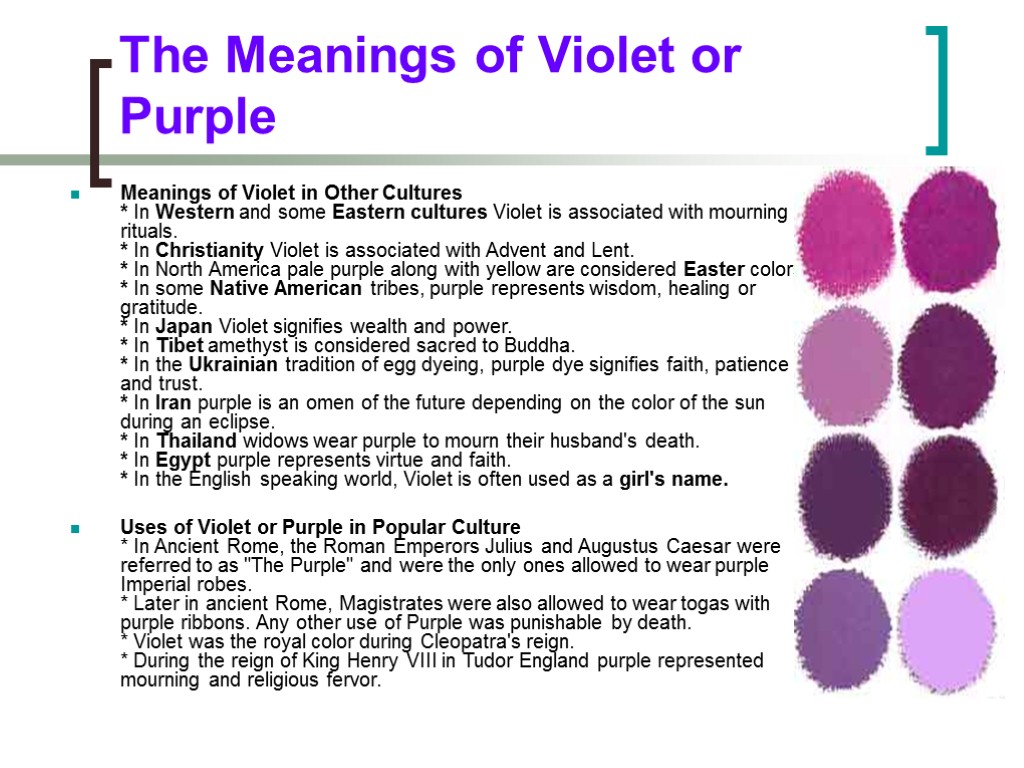 The Meanings of Violet or Purple

Meanings of Violet in Other Cultures
* In Western and some Eastern cultures Violet is associated with mourning rituals.
* In Christianity Violet is associated with Advent and Lent.
* In North America pale purple along with yellow are considered Easter color
* In some Native American tribes, purple represents wisdom, healing or gratitude.
* In Japan Violet signifies wealth and power.
* In Tibet amethyst is considered sacred to Buddha.
* In the Ukrainian tradition of egg dyeing, purple dye signifies faith, patience and trust.
* In Iran purple is an omen of the future depending on the color of the sun during an eclipse.
* In Thailand widows wear purple to mourn their husband's death.
* In Egypt purple represents virtue and faith.
* In the English speaking world, Violet is often used as a girl's name.

Uses of Violet or Purple in Popular Culture
* In Ancient Rome, the Roman Emperors Julius and Augustus Caesar were referred to as "The Purple" and were the only ones allowed to wear purple Imperial robes.
* Later in ancient Rome, Magistrates were also allowed to wear togas with purple ribbons. Any other use of Purple was punishable by death.
* Violet was the royal color during Cleopatra's reign.
* During the reign of King Henry VIII in Tudor England purple represented mourning and religious fervor.